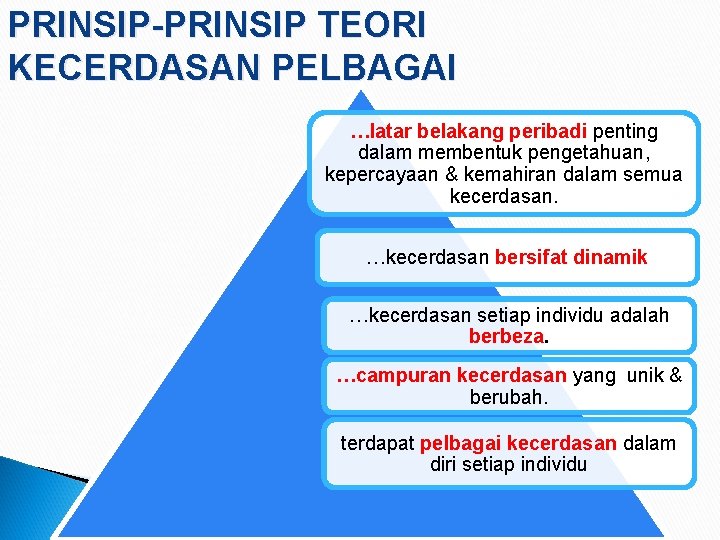 PRINSIP-PRINSIP TEORI KECERDASAN PELBAGAI

…latar belakang peribadi penting dalam membentuk pengetahuan, kepercayaan & kemahiran dalam semua kecerdasan.

…kecerdasan bersifat dinamik

…kecerdasan setiap individu adalah berbeza.

…campuran kecerdasan yang unik & berubah.

terdapat pelbagai kecerdasan dalam diri setiap individu